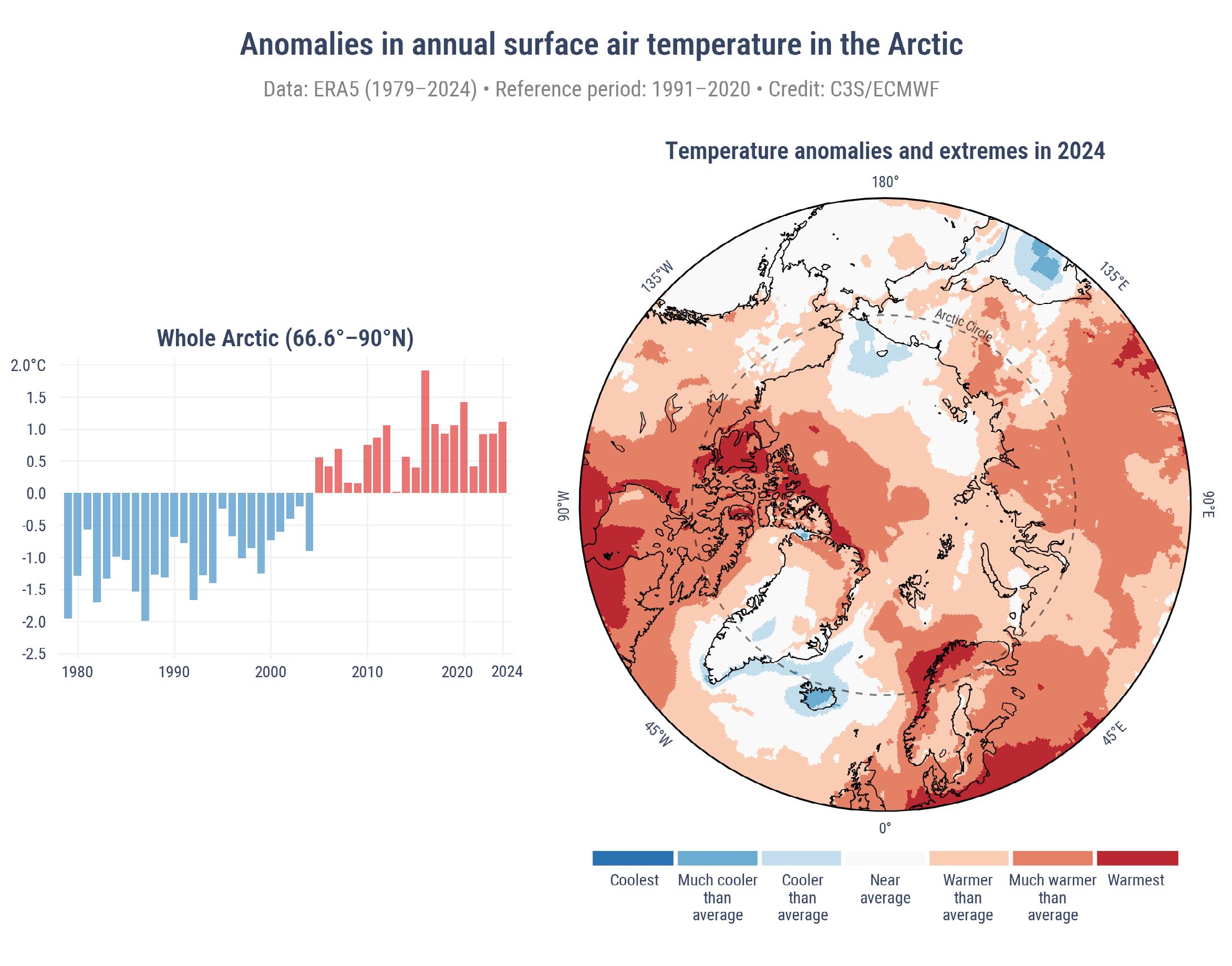 Anomalies in annual surface air temperature in the Arctic

Data: ERA5 (1979–2024) • Reference period: 1991–2020 • Credit: C3S/ECMWF

Whole Arctic (66.6°–90°N)

2.0°C
1.5
1.0
0.5
0.0
-0.5
-1.0
-1.5
-2.0
-2.5

1980 1990 2000 2010 2020 2024

Temperature anomalies and extremes in 2024

180°
135°W
135°E
Arctic Circle
90°W
90°E
45°W
45°E
0°

Coolest
Much cooler than average
Cooler than average
Near average
Warmer than average
Much warmer than average
Warmest